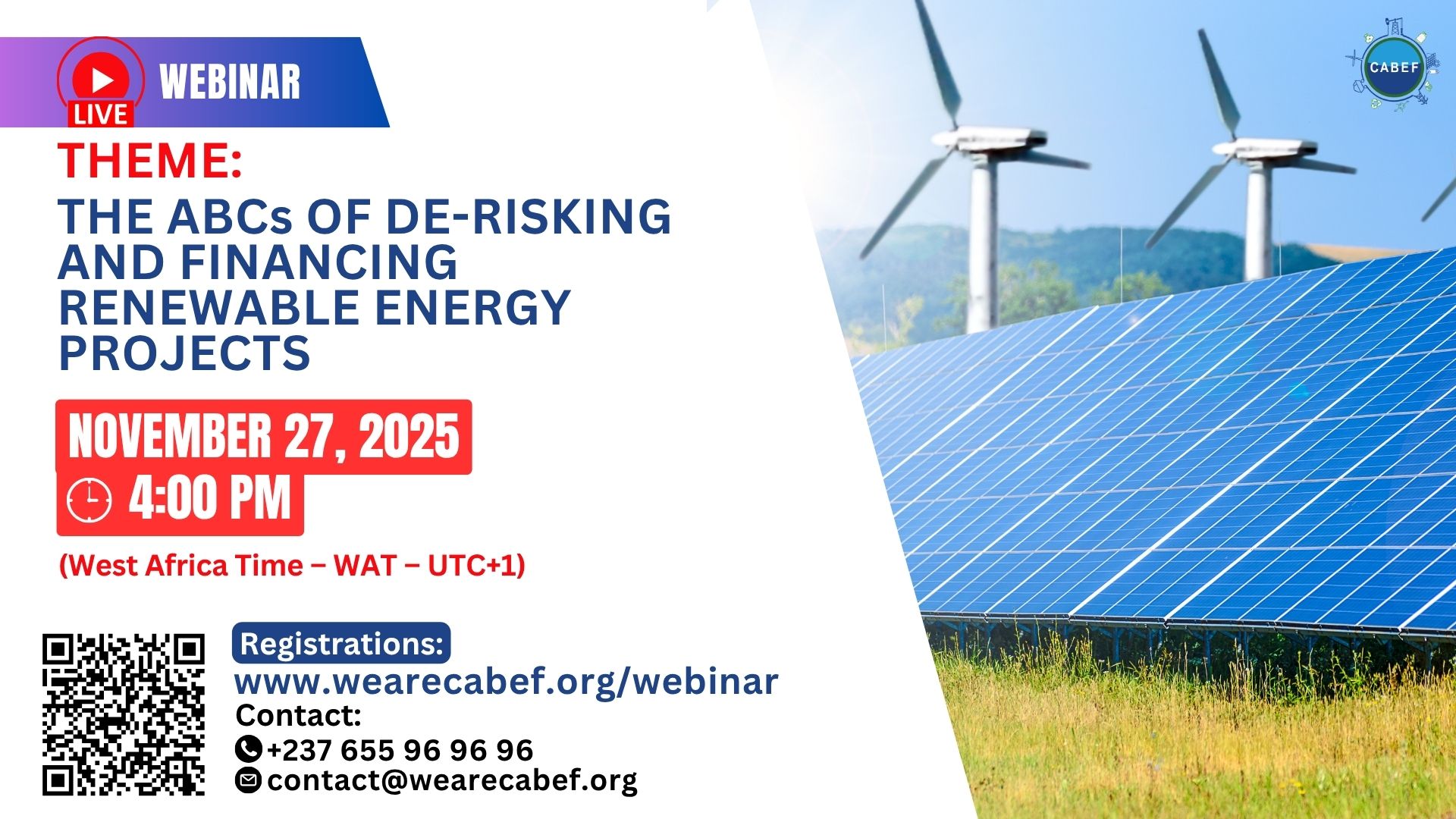 LIVE

WEBINAR

CABEF

THEME:

THE ABCs OF DE-RISKING AND FINANCING RENEWABLE ENERGY PROJECTS

NOVEMBER 27, 2025

4:00 PM

(West Africa Time – WAT – UTC+1)

Registrations:

www.wearecabef.org/webinar

Contact:

+237 655 96 96 96

contact@wearecabef.org